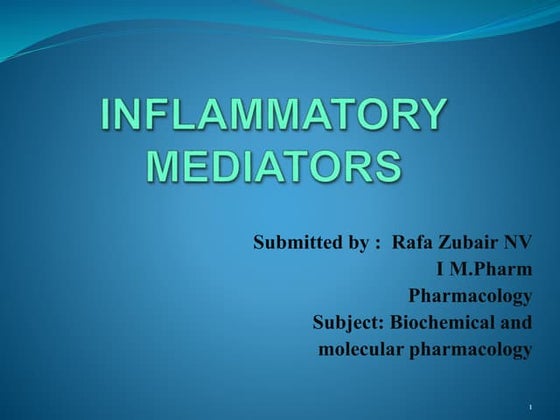 INFLAMMATORY MEDIATORS

Submitted by : Rafa Zubair NV
I M.Pharm
Pharmacology
Subject: Biochemical and molecular pharmacology

1